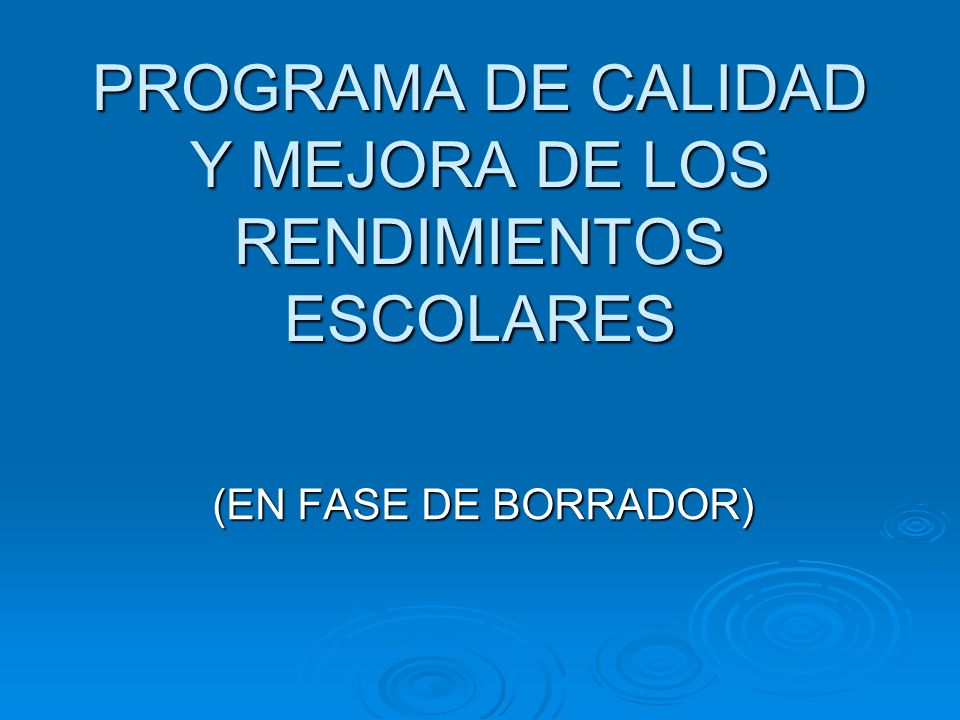 PROGRAMA DE CALIDAD Y MEJORA DE LOS RENDIMIENTOS ESCOLARES

(EN FASE DE BORRADOR)